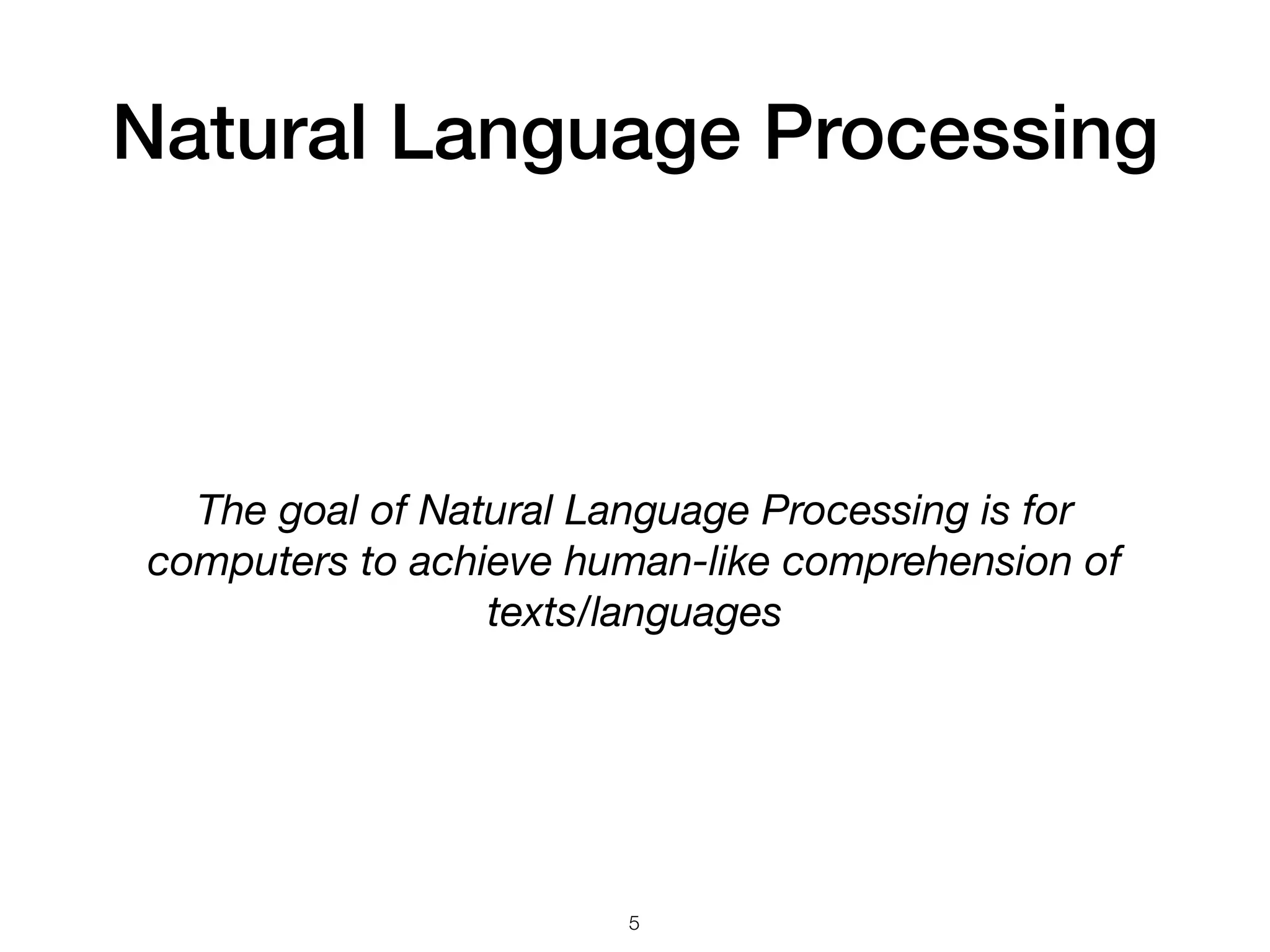 Natural Language Processing

The goal of Natural Language Processing is for computers to achieve human-like comprehension of texts/languages

5